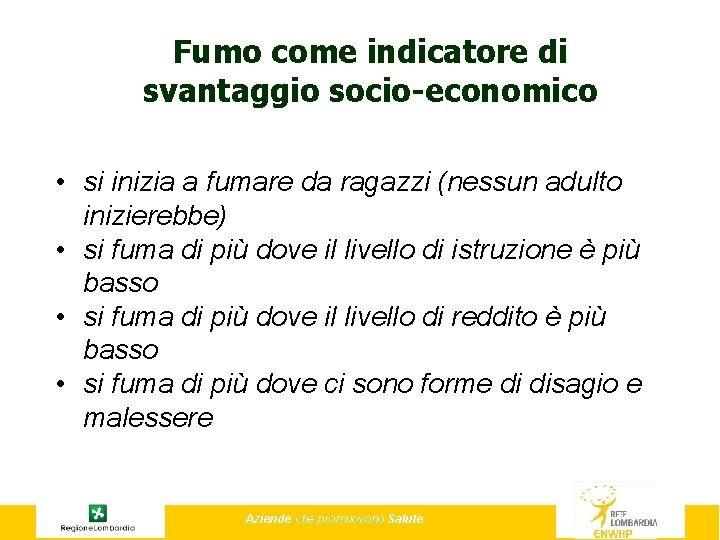 Fumo come indicatore di svantaggio socio-economico

• si inizia a fumare da ragazzi (nessun adulto inizierebbe)
• si fuma di più dove il livello di istruzione è più basso
• si fuma di più dove il livello di reddito è più basso
• si fuma di più dove ci sono forme di disagio e malessere

RegioneLombardia

Aziende che promuovono Salute

RETE LOMBARDIA ENWHP